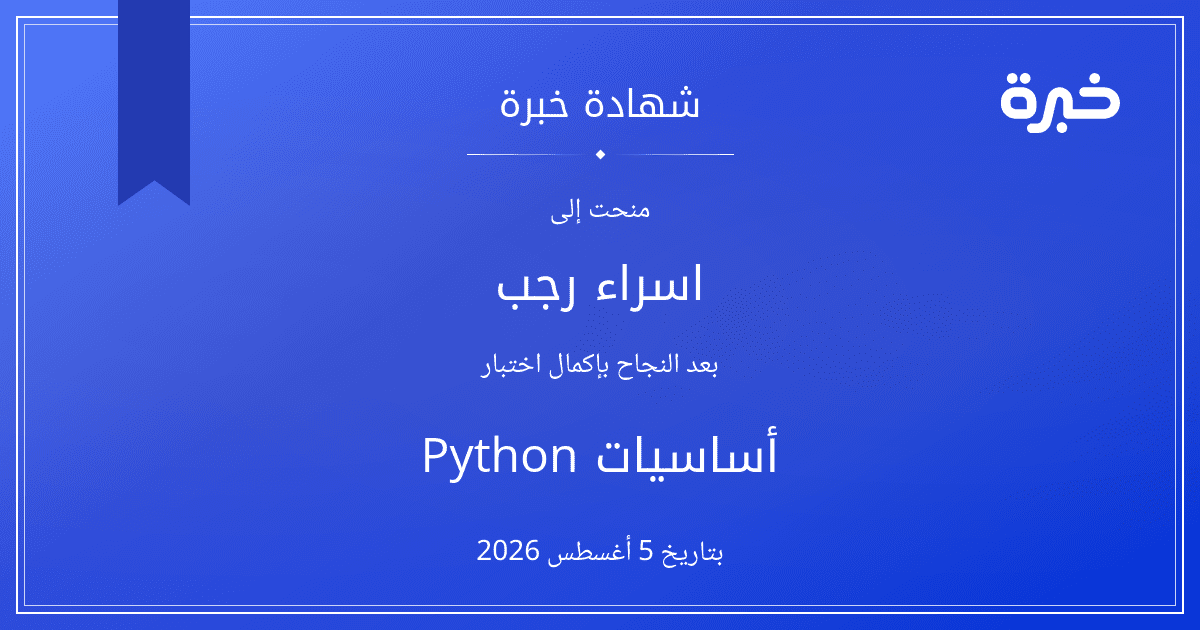 خبرة

شهادة خبرة

منحت إلى

اسراء رجب

بعد النجاح بإكمال اختبار

أساسيات Python

بتاريخ 5 أغسطس 2026